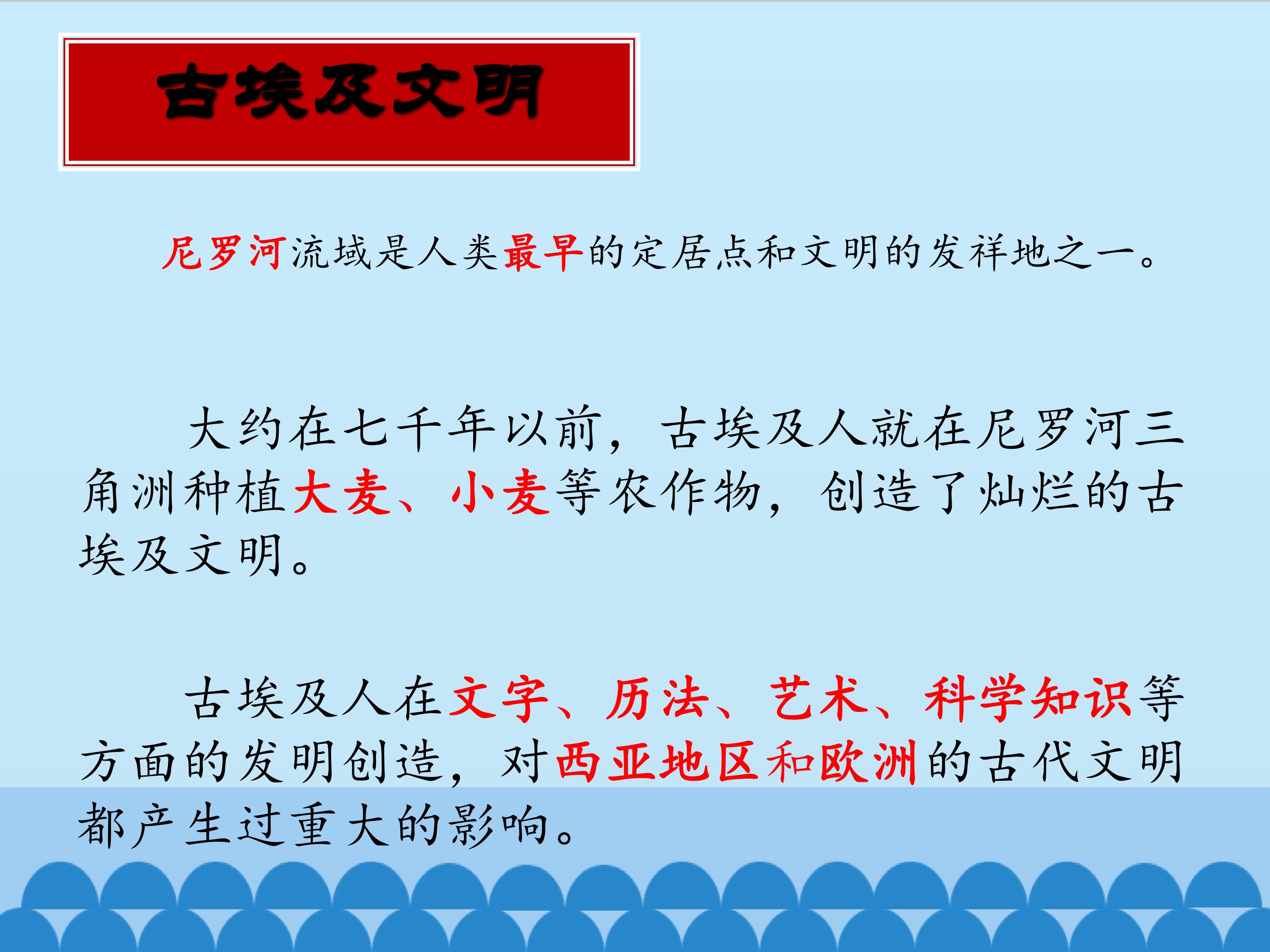 古埃及文明

尼罗河流域是人类最早的定居点和文明的发祥地之一。

大约在七千年以前，古埃及人就在尼罗河三角洲种植大麦、小麦等农作物，创造了灿烂的古埃及文明。

古埃及人在文字、历法、艺术、科学知识等方面的发明创造，对西亚地区和欧洲的古代文明都产生过重大的影响。